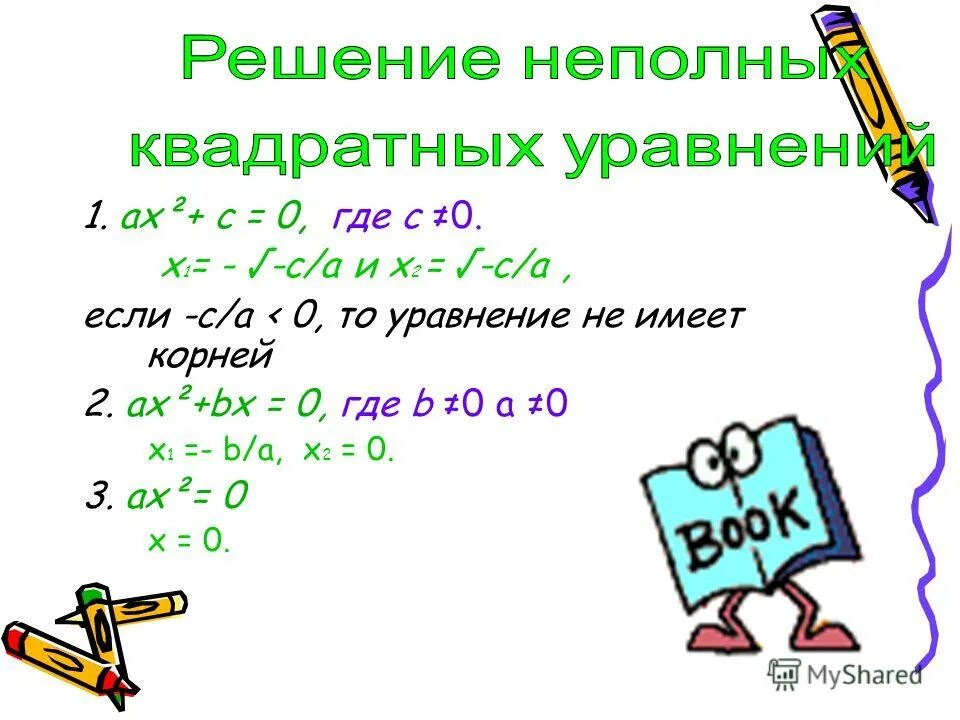 Решение неполных квадратных уравнений

1. $ax^2 + c = 0$, где $c \neq 0$.

$x_1 = -\sqrt{-c/a}$ и $x_2 = \sqrt{-c/a}$ ,

если $-c/a < 0$, то уравнение не имеет корней

2. $ax^2 + bx = 0$, где $b \neq 0$ $a \neq 0$

$x_1 = -b/a$, $x_2 = 0$.

3. $ax^2 = 0$

$x = 0$.

BOOK

MyShared